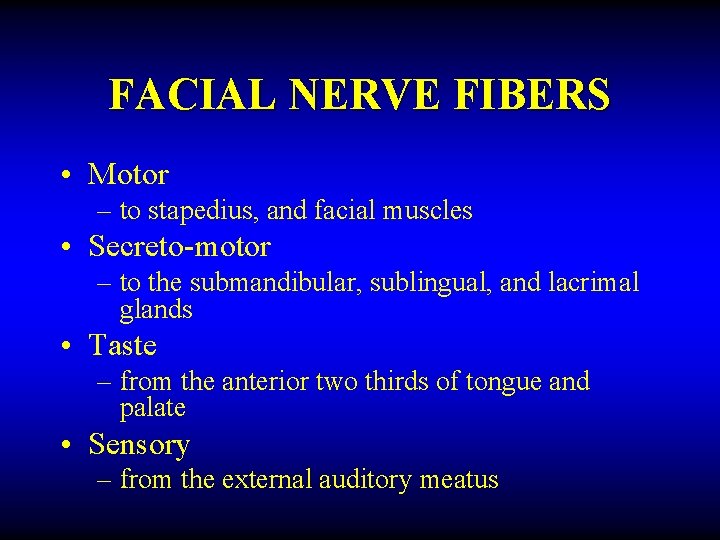 FACIAL NERVE FIBERS

• Motor
– to stapedius, and facial muscles
• Secreto-motor
– to the submandibular, sublingual, and lacrimal glands
• Taste
– from the anterior two thirds of tongue and palate
• Sensory
– from the external auditory meatus